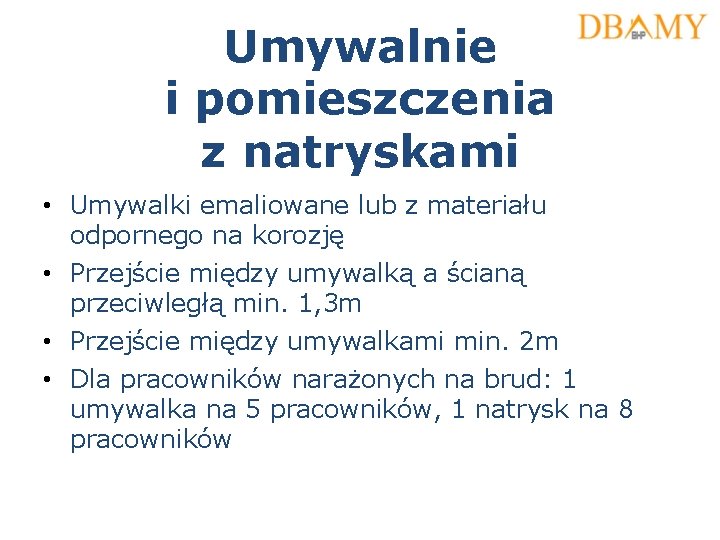 DBAMY BHP

Umywalnie i pomieszczenia z natryskami

• Umywalki emaliowane lub z materiału odpornego na korozję
• Przejście między umywalką a ścianą przeciwległą min. 1,3m
• Przejście między umywalkami min. 2m
• Dla pracowników narażonych na brud: 1 umywalka na 5 pracowników, 1 natrysk na 8 pracowników